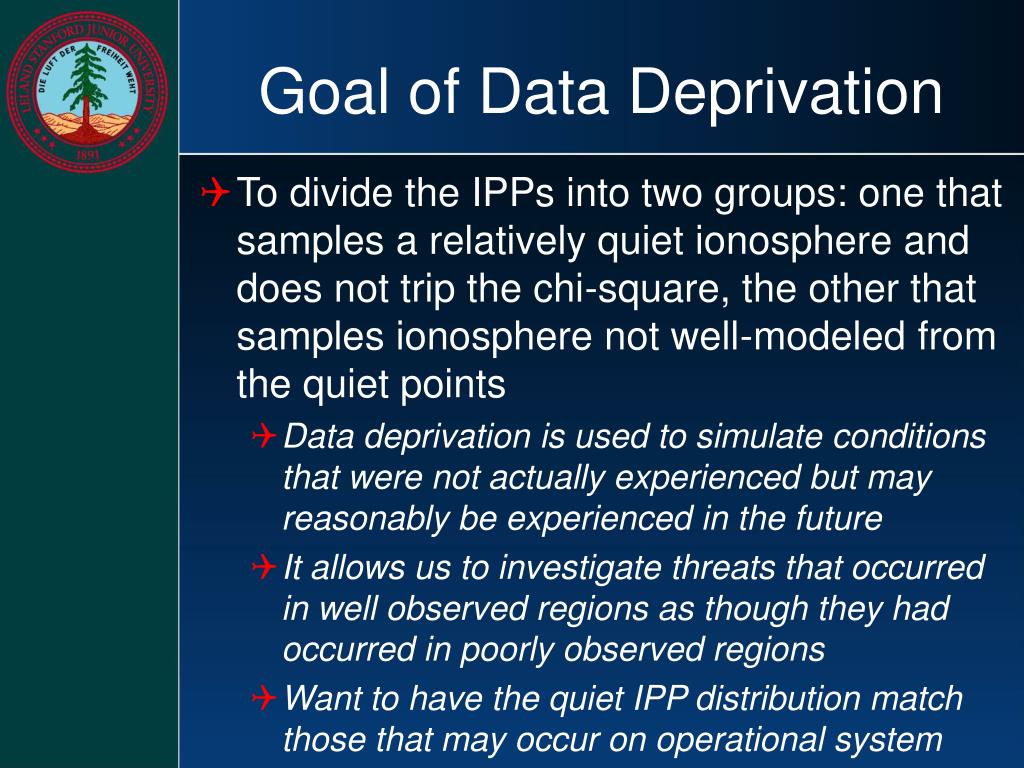 LELAND STANFORD JUNIOR UNIVERSITY
DIE LUFT DER FREIHEIT WEHT
1891

Goal of Data Deprivation

To divide the IPPs into two groups: one that samples a relatively quiet ionosphere and does not trip the chi-square, the other that samples ionosphere not well-modeled from the quiet points

Data deprivation is used to simulate conditions that were not actually experienced but may reasonably be experienced in the future

It allows us to investigate threats that occurred in well observed regions as though they had occurred in poorly observed regions

Want to have the quiet IPP distribution match those that may occur on operational system